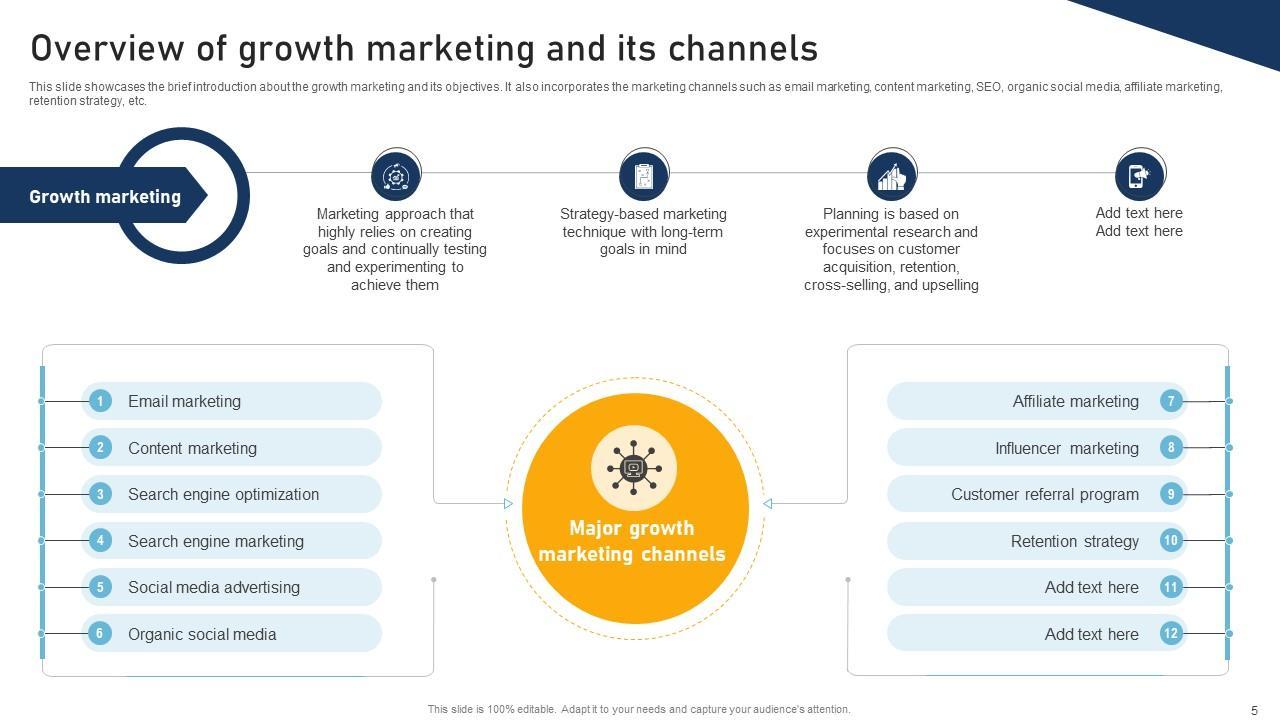 Overview of growth marketing and its channels

This slide showcases the brief introduction about the growth marketing and its objectives. It also incorporates the marketing channels such as email marketing, content marketing, SEO, organic social media, affiliate marketing, retention strategy, etc.

Growth marketing

Marketing approach that highly relies on creating goals and continually testing and experimenting to achieve them

Strategy-based marketing technique with long-term goals in mind

Planning is based on experimental research and focuses on customer acquisition, retention, cross-selling, and upselling

Add text here
Add text here

1 Email marketing
2 Content marketing
3 Search engine optimization
4 Search engine marketing
5 Social media advertising
6 Organic social media

Major growth marketing channels

Affiliate marketing 7
Influencer marketing 8
Customer referral program 9
Retention strategy 10
Add text here 11
Add text here 12

This slide is 100% editable. Adapt it to your needs and capture your audience's attention.

5